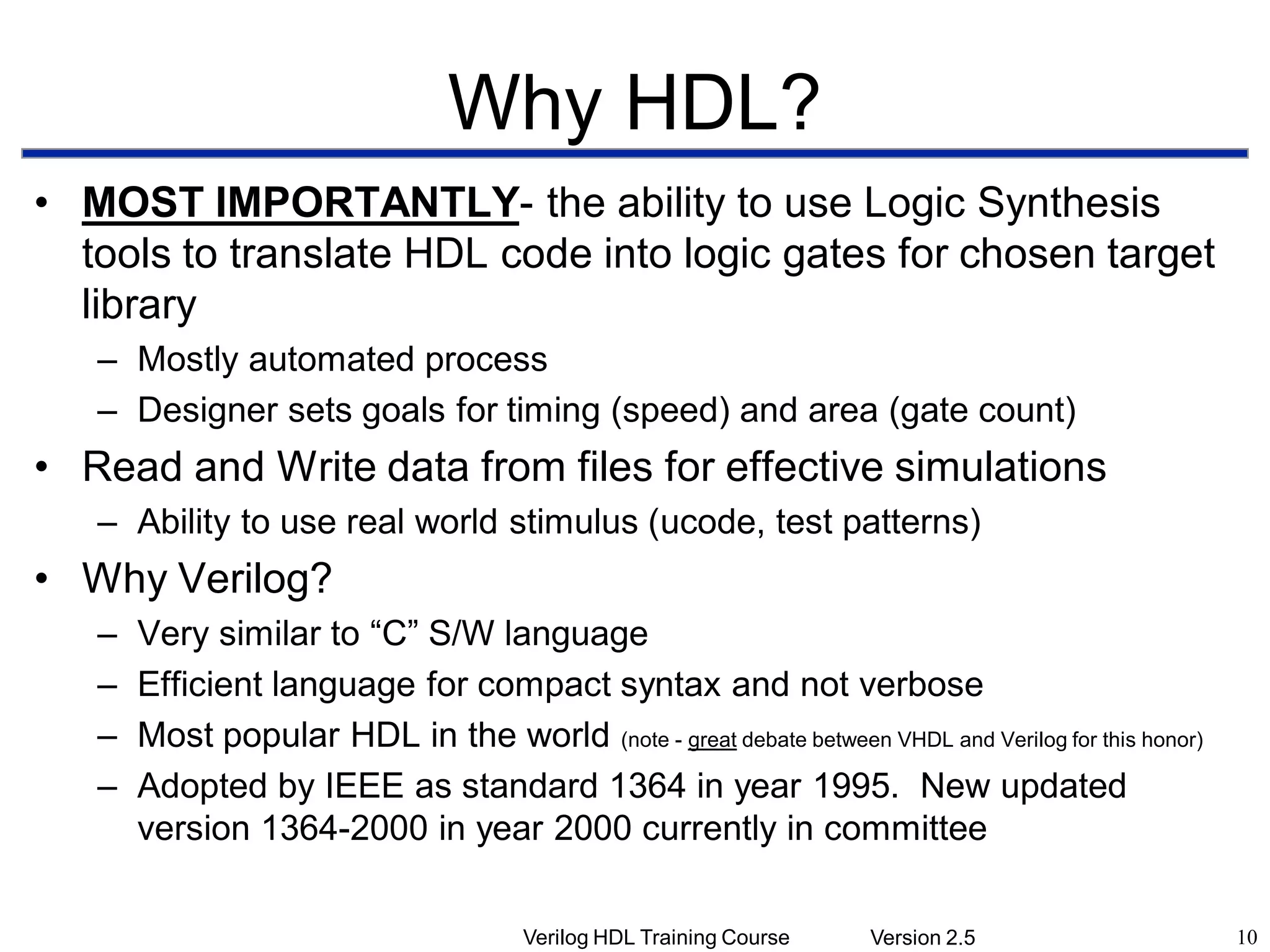 Why HDL?

• MOST IMPORTANTLY- the ability to use Logic Synthesis tools to translate HDL code into logic gates for chosen target library
– Mostly automated process
– Designer sets goals for timing (speed) and area (gate count)
• Read and Write data from files for effective simulations
– Ability to use real world stimulus (ucode, test patterns)
• Why Verilog?
– Very similar to “C” S/W language
– Efficient language for compact syntax and not verbose
– Most popular HDL in the world (note - great debate between VHDL and Verilog for this honor)
– Adopted by IEEE as standard 1364 in year 1995. New updated version 1364-2000 in year 2000 currently in committee

Verilog HDL Training Course Version 2.5 10